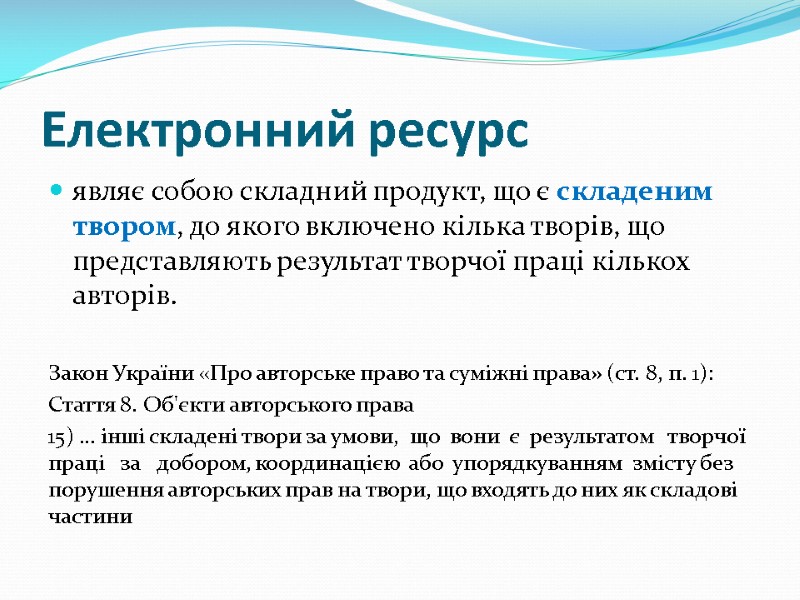 Електронний ресурс

являє собою складний продукт, що є складеним твором, до якого включено кілька творів, що представляють результат творчої праці кількох авторів.

Закон України «Про авторське право та суміжні права» (ст. 8, п. 1):

Стаття 8. Об'єкти авторського права

15) ... інші складені твори за умови, що вони є результатом творчої праці за добором, координацією або упорядкуванням змісту без порушення авторських прав на твори, що входять до них як складові частини